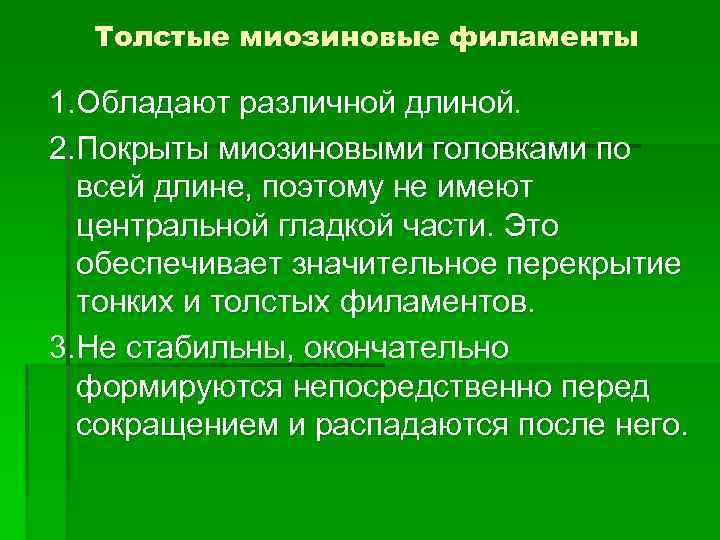 Толстые миозиновые филаменты

1.Обладают различной длиной.

2.Покрыты миозиновыми головками по всей длине, поэтому не имеют центральной гладкой части. Это обеспечивает значительное перекрытие тонких и толстых филаментов.

3.Не стабильны, окончательно формируются непосредственно перед сокращением и распадаются после него.